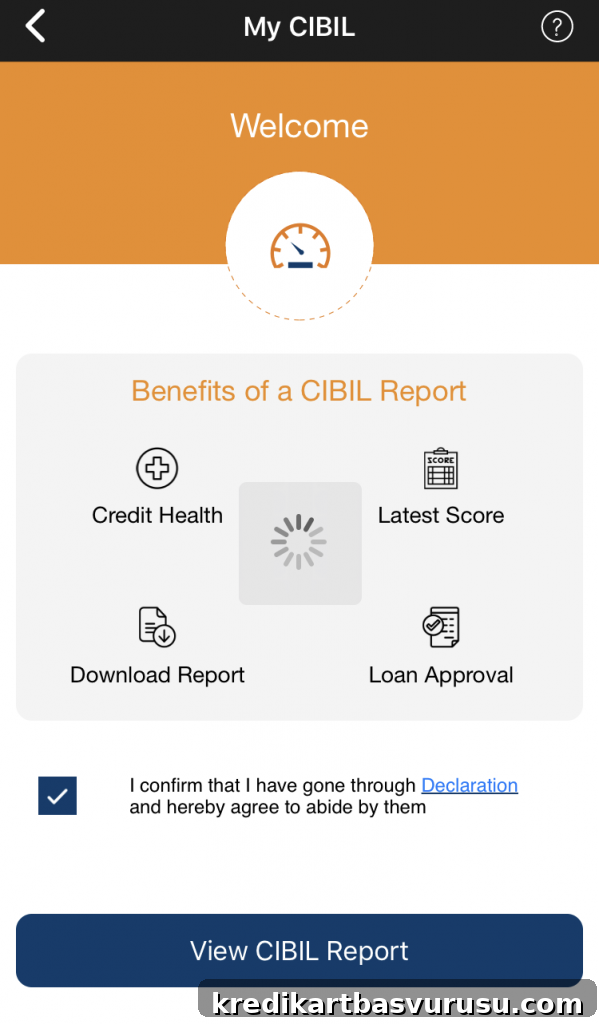 My CIBIL

Welcome

Benefits of a CIBIL Report

Credit Health

SCORE

Latest Score

Download Report

Loan Approval

I confirm that I have gone through Declaration and hereby agree to abide by them

View CIBIL Report

kredikartbasvurusu.com